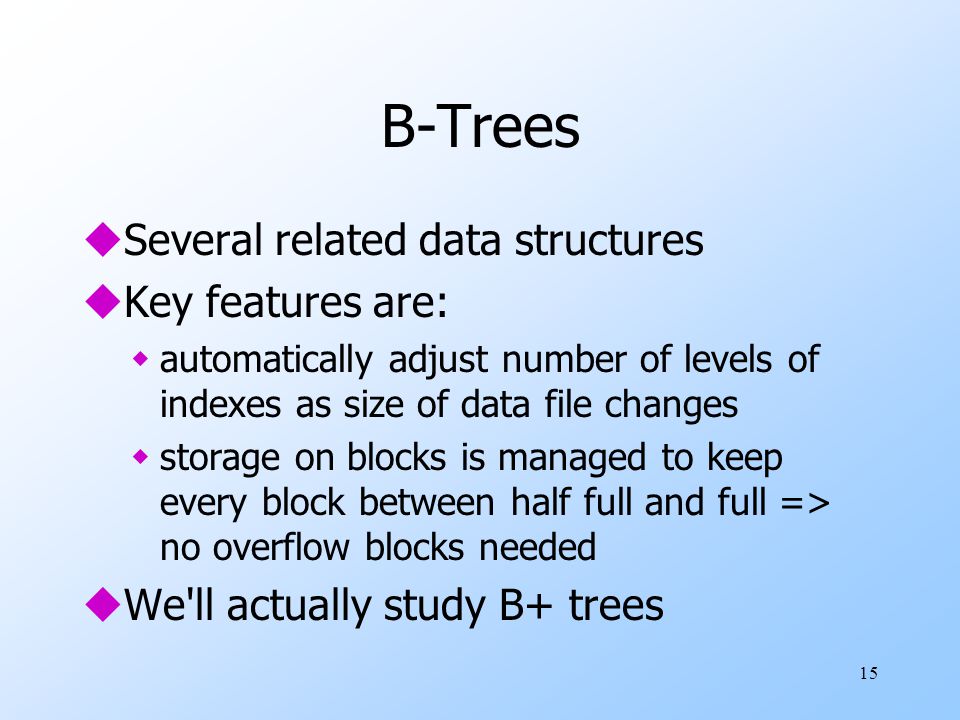 B-Trees

Several related data structures

Key features are:

automatically adjust number of levels of indexes as size of data file changes

storage on blocks is managed to keep every block between half full and full => no overflow blocks needed

We'll actually study B+ trees

15